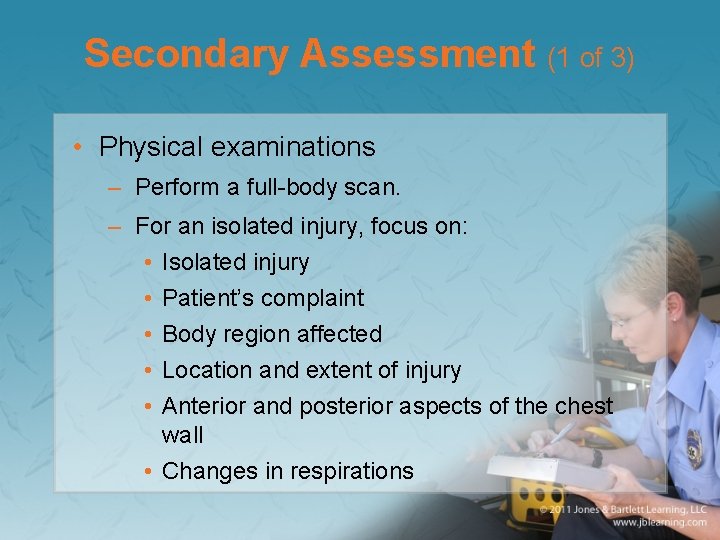 Secondary Assessment (1 of 3)

• Physical examinations
– Perform a full-body scan.
– For an isolated injury, focus on:
• Isolated injury
• Patient's complaint
• Body region affected
• Location and extent of injury
• Anterior and posterior aspects of the chest wall
• Changes in respirations

© 2011 Jones & Bartlett Learning, LLC
www.jblearning.com